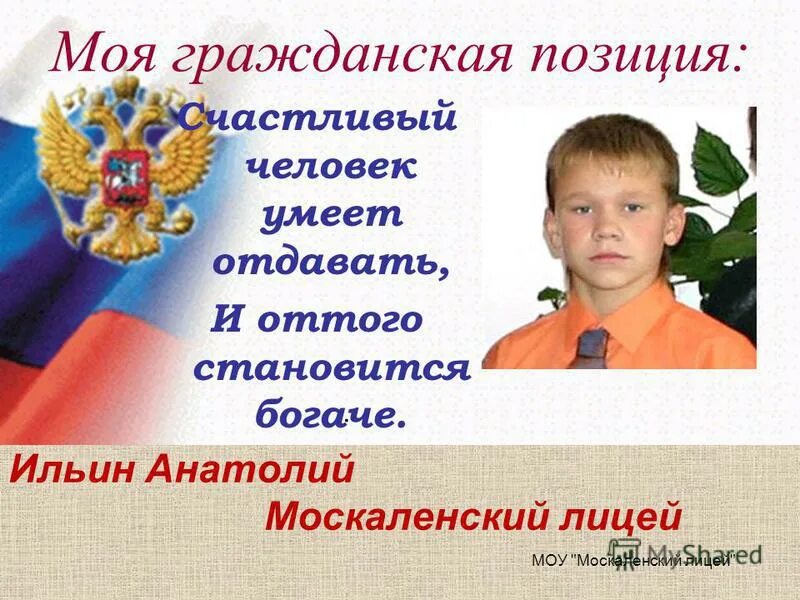 Моя гражданская позиция:

Счастливый человек умеет отдавать,
И оттого становится богаче.

Ильин Анатолий
Москаленский лицей

МОУ "Москаленский лицей"

MyShared